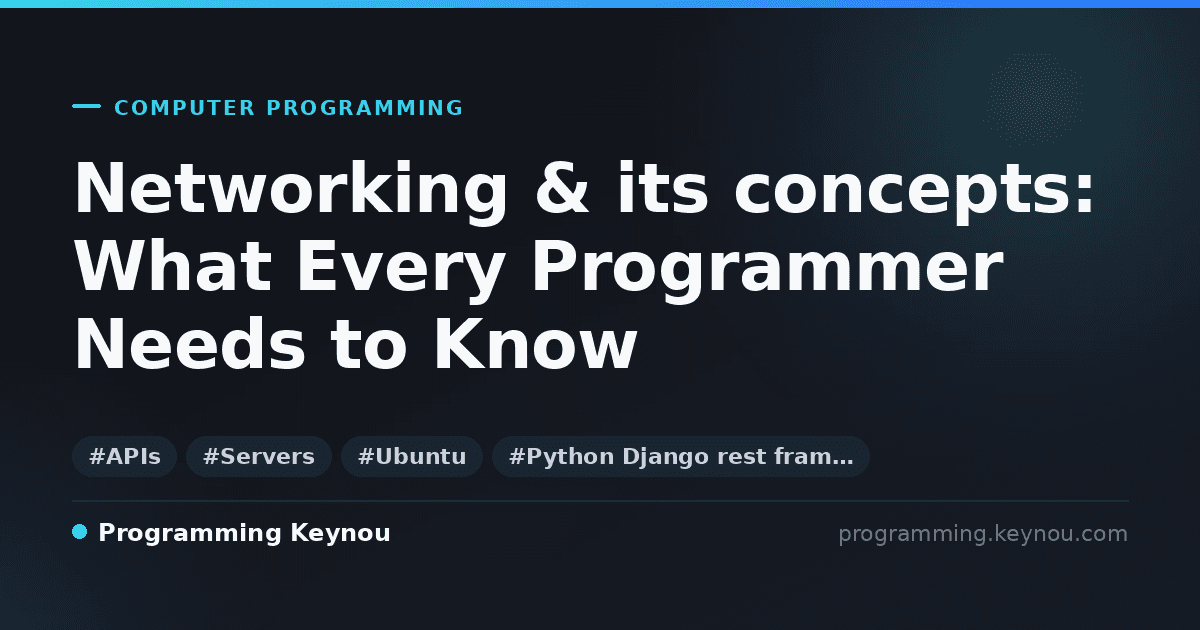 COMPUTER PROGRAMMING

Networking & its concepts: What Every Programmer Needs to Know

#APIs #Servers #Ubuntu #Python Django rest fram…

Programming Keynou

programming.keynou.com